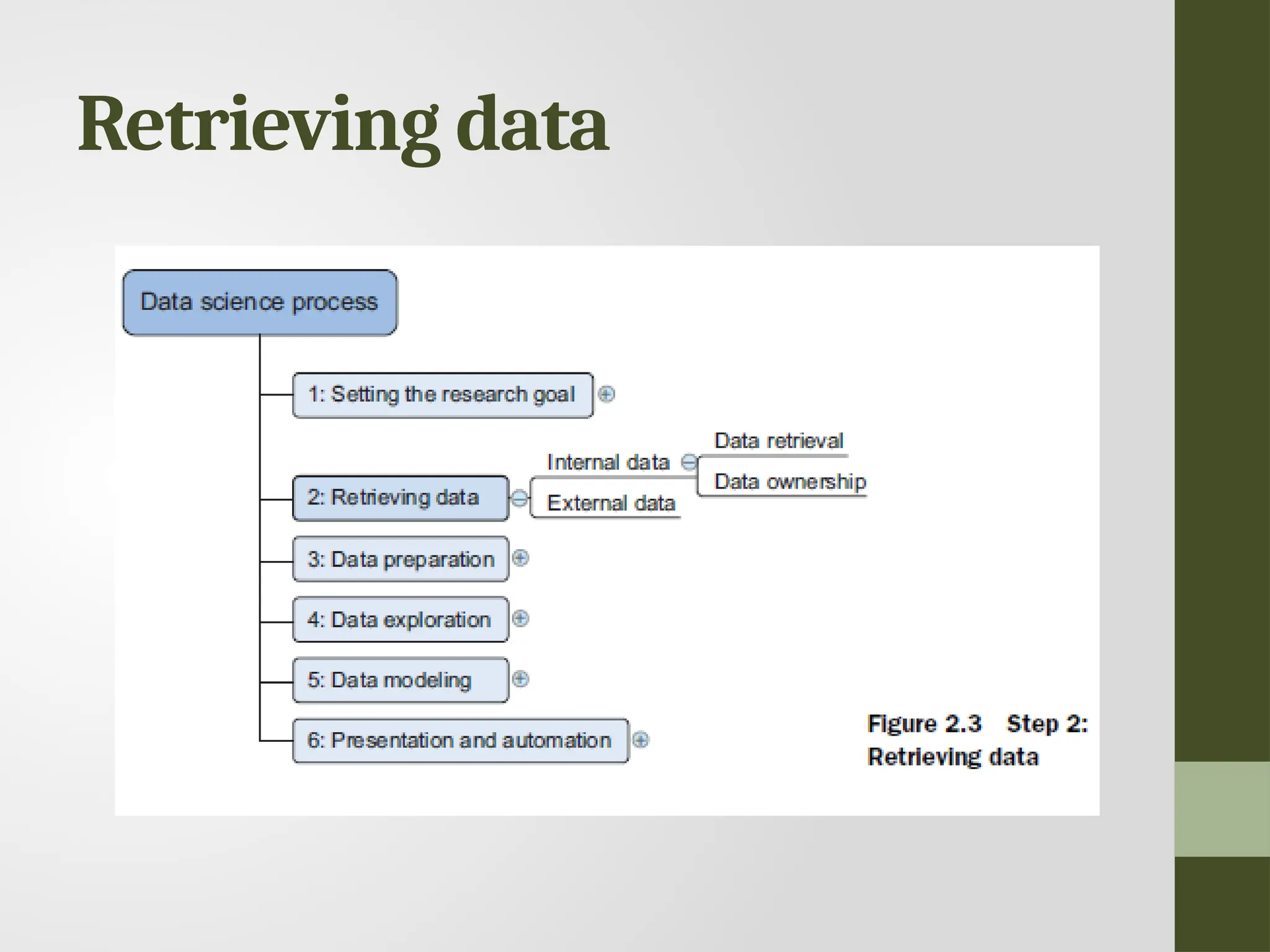 Retrieving data

Data science process

1: Setting the research goal

2: Retrieving data

Internal data

Data retrieval

Data ownership

External data

3: Data preparation

4: Data exploration

5: Data modeling

6: Presentation and automation

Figure 2.3 Step 2: Retrieving data